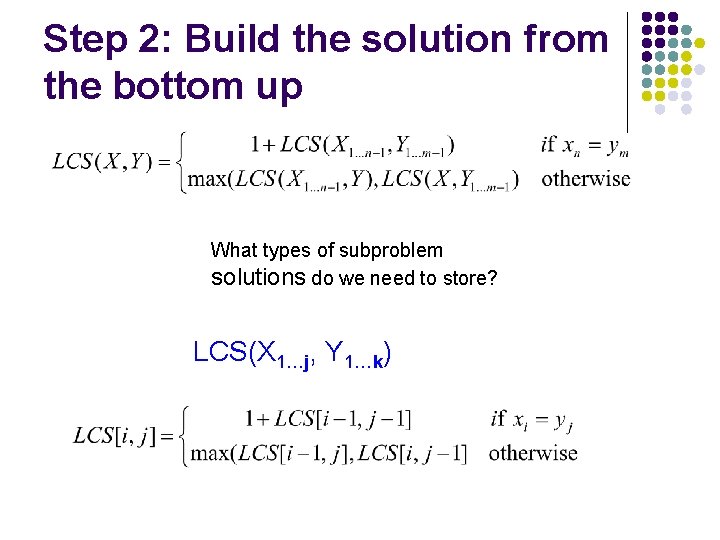 Step 2: Build the solution from the bottom up

$LCS(X,Y) = \begin{cases} 1 + LCS(X_{1...n-1}, Y_{1...m-1}) & if\ x_n = y_m \\ \max(LCS(X_{1...n-1}, Y), LCS(X, Y_{1...m-1}) & \text{otherwise} \end{cases}$

What types of subproblem solutions do we need to store?

LCS($X_{1...j}$, $Y_{1...k}$)

$LCS[i,j] = \begin{cases} 1 + LCS[i-1, j-1] & if\ x_i = y_j \\ \max(LCS[i-1, j], LCS[i, j-1] & \text{otherwise} \end{cases}$